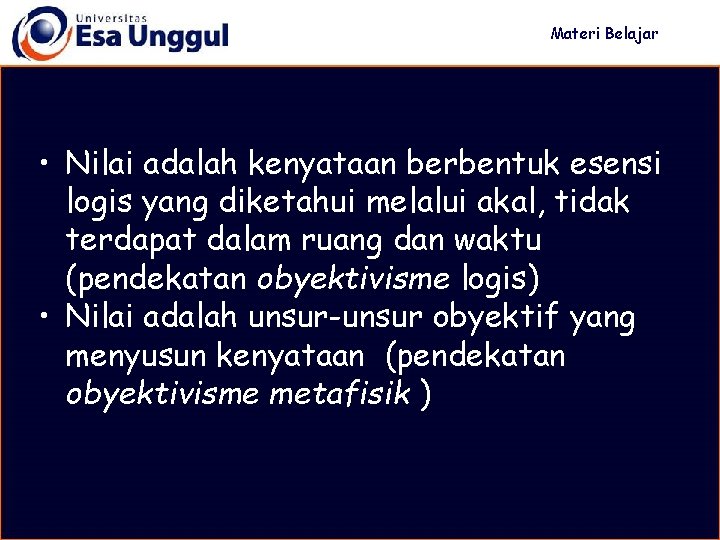 Universitas
Esa Unggul

Materi Belajar

• Nilai adalah kenyataan berbentuk esensi logis yang diketahui melalui akal, tidak terdapat dalam ruang dan waktu (pendekatan obyektivisme logis)
• Nilai adalah unsur-unsur obyektif yang menyusun kenyataan (pendekatan obyektivisme metafisik )